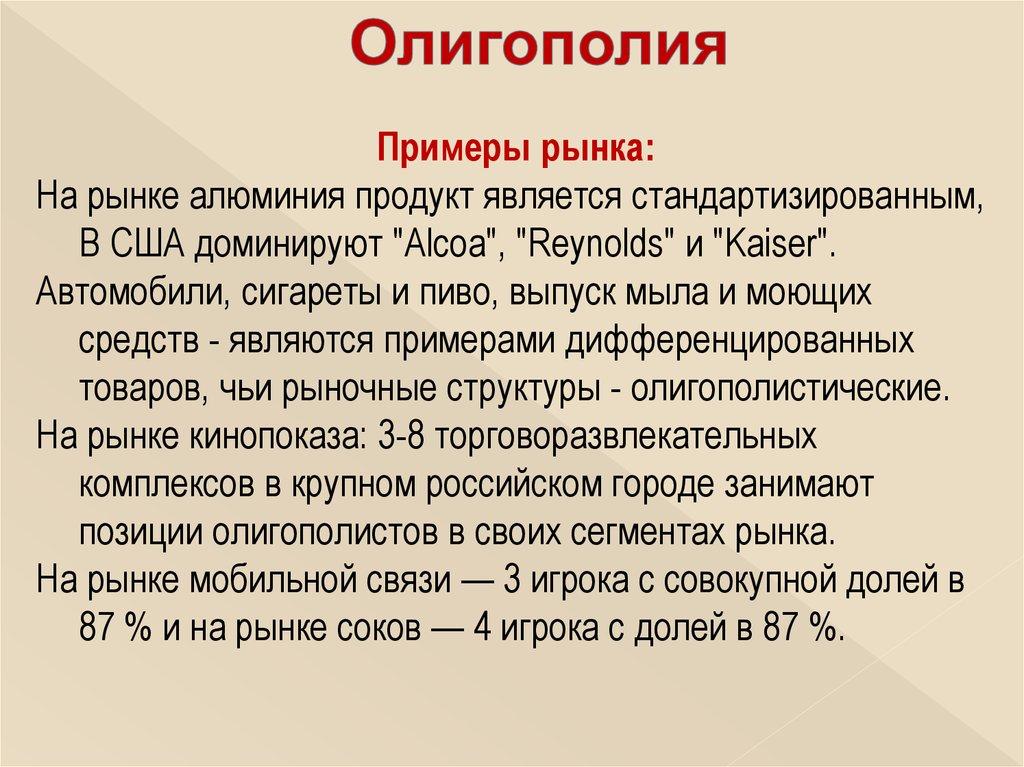 Олигополия

Примеры рынка:

На рынке алюминия продукт является стандартизированным, В США доминируют "Alcoa", "Reynolds" и "Kaiser".

Автомобили, сигареты и пиво, выпуск мыла и моющих средств - являются примерами дифференцированных товаров, чьи рыночные структуры - олигополистические.

На рынке кинопоказа: 3-8 торговоразвлекательных комплексов в крупном российском городе занимают позиции олигополистов в своих сегментах рынка.

На рынке мобильной связи — 3 игрока с совокупной долей в 87 % и на рынке соков — 4 игрока с долей в 87 %.